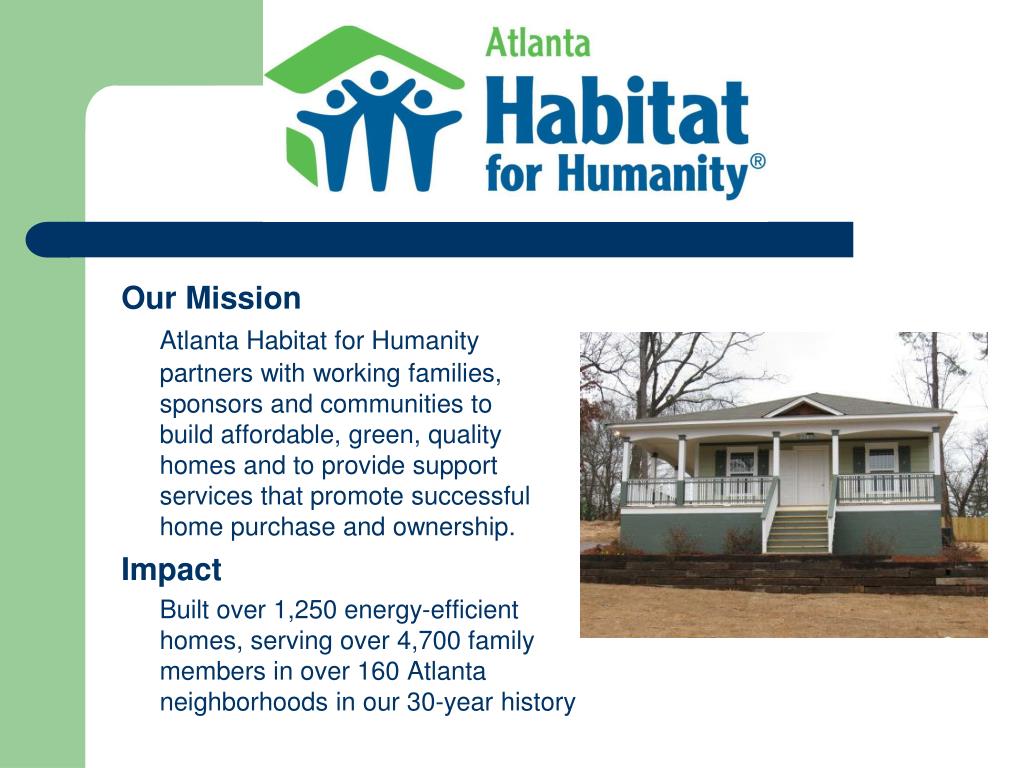 Atlanta
Habitat
for Humanity®

Our Mission

Atlanta Habitat for Humanity partners with working families, sponsors and communities to build affordable, green, quality homes and to provide support services that promote successful home purchase and ownership.

Impact

Built over 1,250 energy-efficient homes, serving over 4,700 family members in over 160 Atlanta neighborhoods in our 30-year history